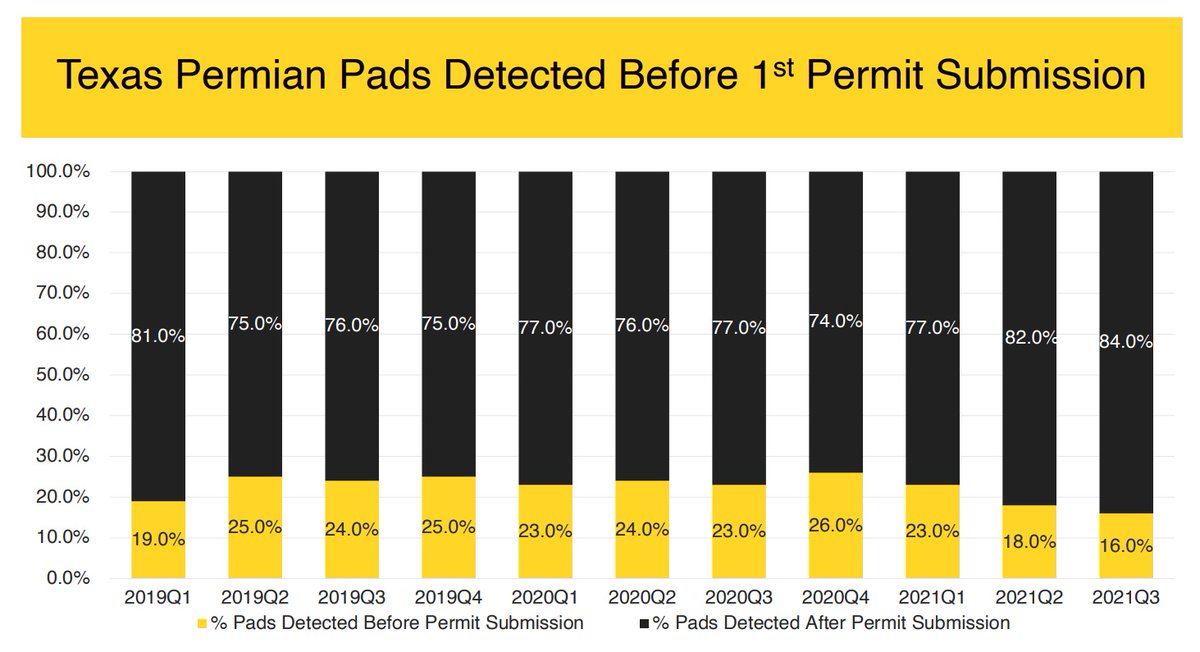 Texas Permian Pads Detected Before 1$^{st}$ Permit Submission

100.0%
90.0%
80.0%
70.0%
60.0%
50.0%
40.0%
30.0%
20.0%
10.0%
0.0%

81.0%
75.0%
76.0%
75.0%
77.0%
76.0%
77.0%
74.0%
77.0%
82.0%
84.0%

19.0%
25.0%
24.0%
25.0%
23.0%
24.0%
23.0%
26.0%
23.0%
18.0%
16.0%

2019Q1
2019Q2
2019Q3
2019Q4
2020Q1
2020Q2
2020Q3
2020Q4
2021Q1
2021Q2
2021Q3

% Pads Detected Before Permit Submission
% Pads Detected After Permit Submission